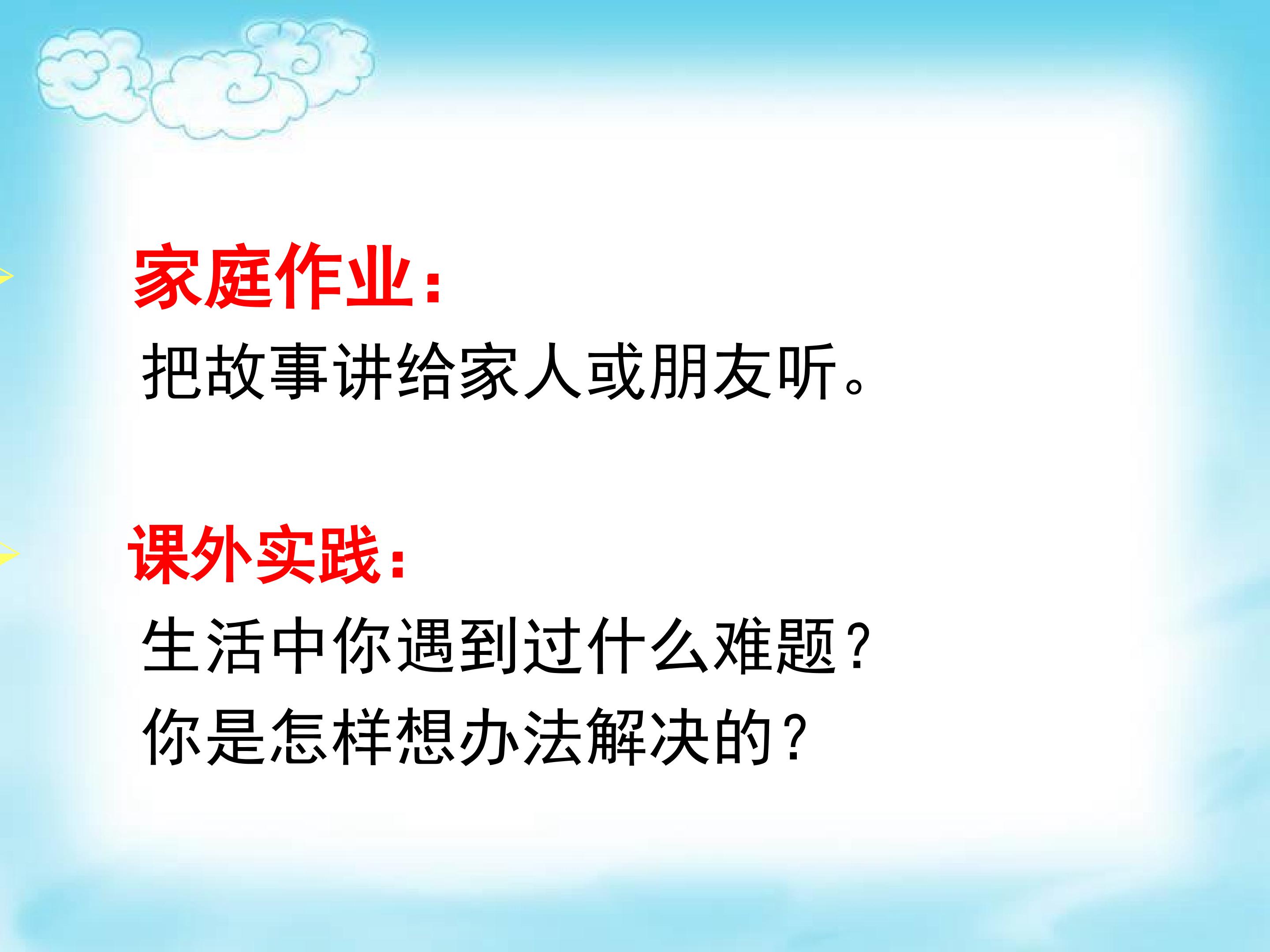 家庭作业：
把故事讲给家人或朋友听。

课外实践：
生活中你遇到过什么难题？
你是怎样想办法解决的？